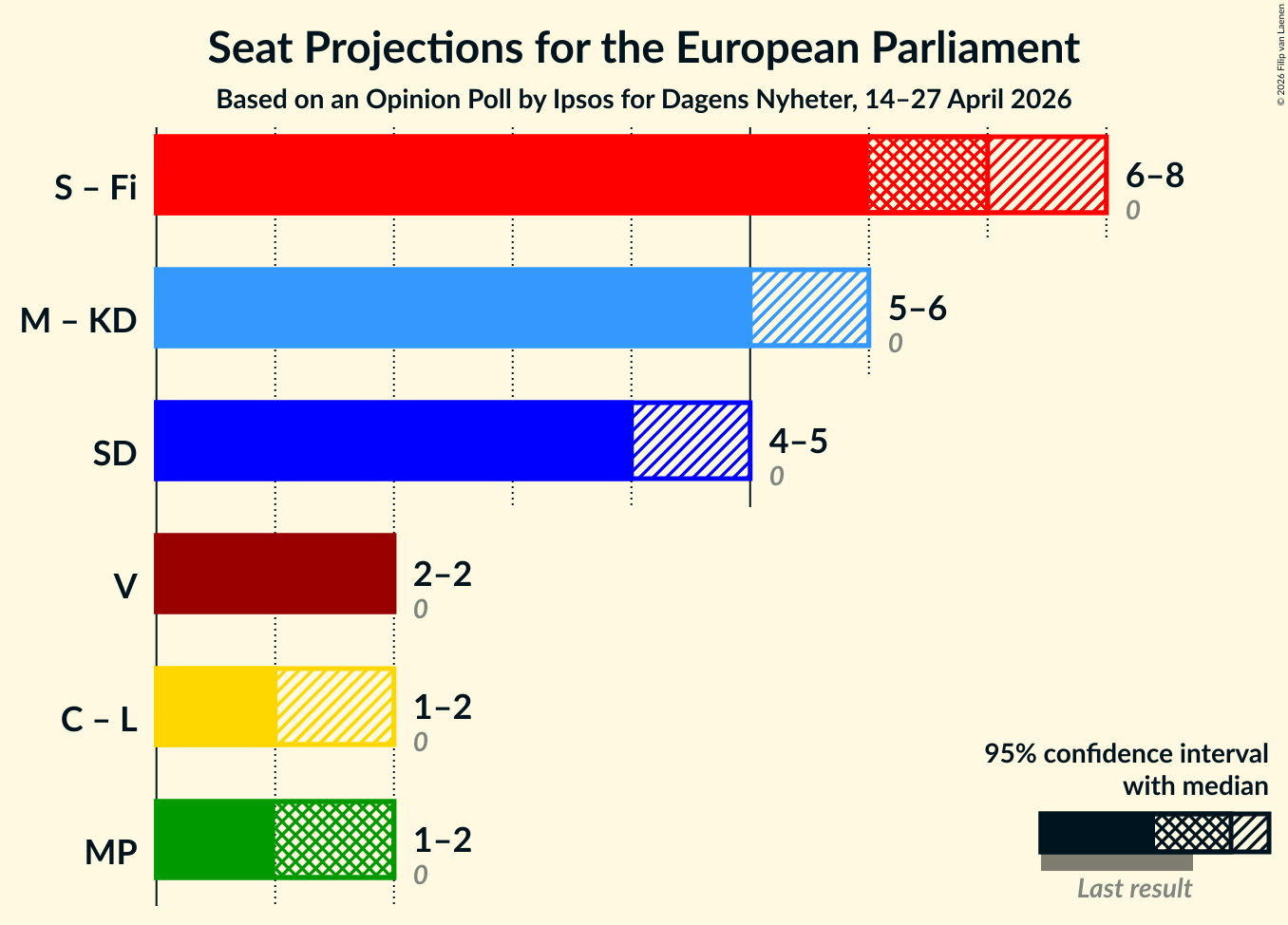 Seat Projections for the European Parliament

Based on an Opinion Poll by Ipsos for Dagens Nyheter, 14–27 April 2026

© 2026 Filip van Laenen

S – Fi
6–8
0

M – KD
5–6
0

SD
4–5
0

V
2–2
0

C – L
1–2
0

MP
1–2
0

95% confidence interval with median

Last result